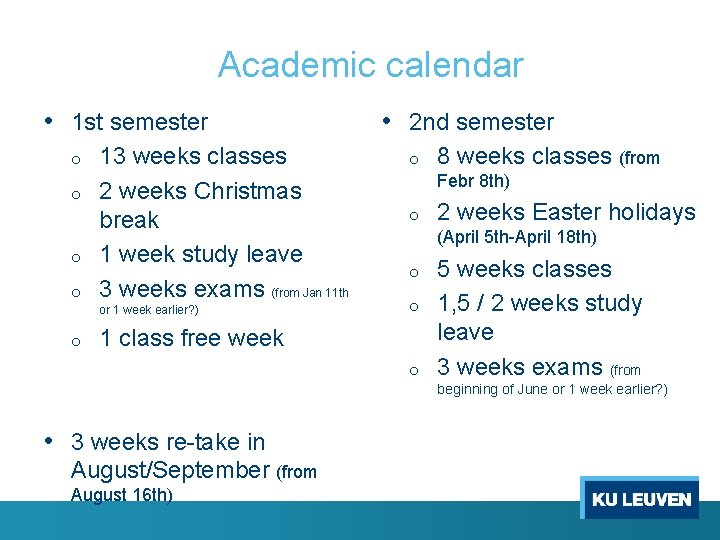 Academic calendar

• 1st semester
  o 13 weeks classes
  o 2 weeks Christmas break
  o 1 week study leave
  o 3 weeks exams (from Jan 11th or 1 week earlier?)
  o 1 class free week

• 3 weeks re-take in August/September (from August 16th)

• 2nd semester
  o 8 weeks classes (from Febr 8th)
  o 2 weeks Easter holidays (April 5th-April 18th)
  o 5 weeks classes
  o 1,5 / 2 weeks study leave
  o 3 weeks exams (from beginning of June or 1 week earlier?)

KU LEUVEN